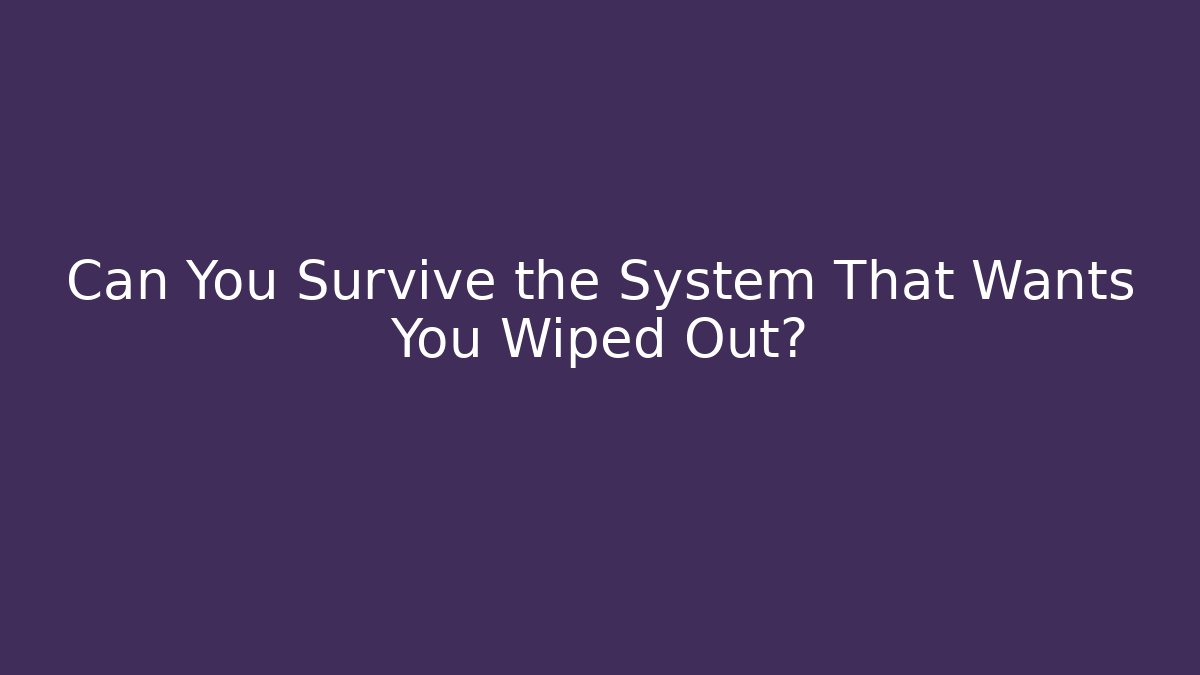 Can You Survive the System That Wants You Wiped Out?